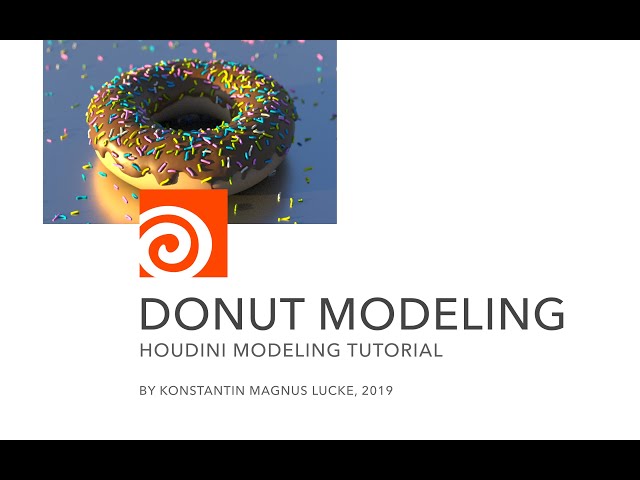 DONUT MODELING
HOUDINI MODELING TUTORIAL

BY KONSTANTIN MAGNUS LUCKE, 2019